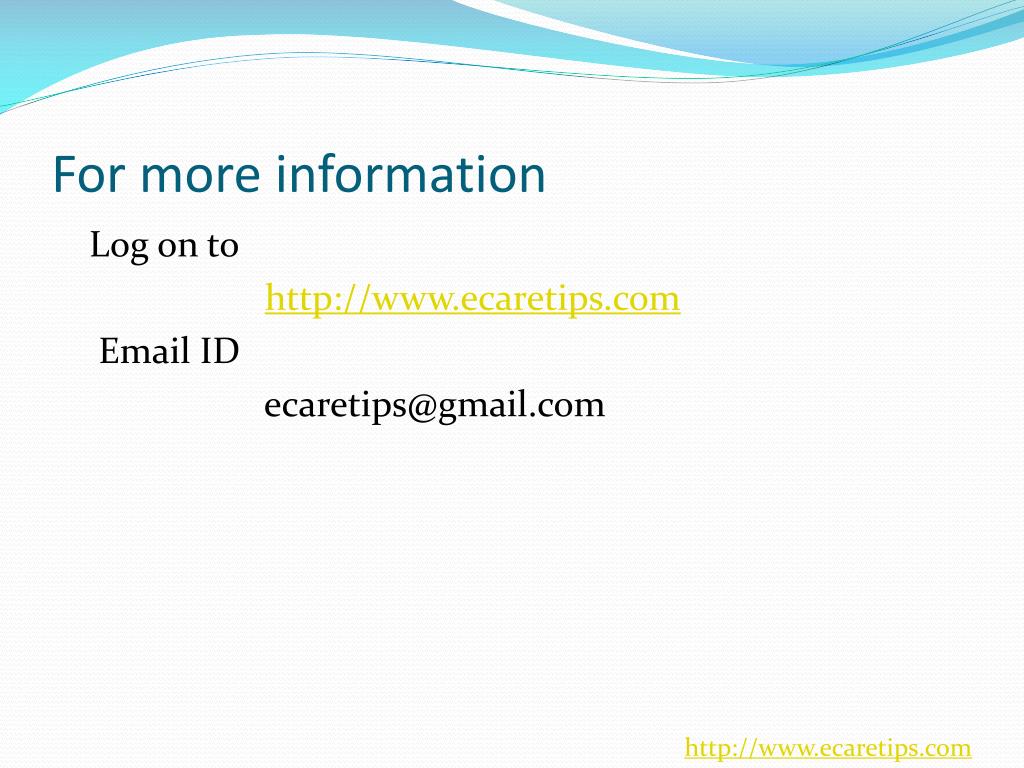 For more information

Log on to

http://www.ecaretips.com

Email ID

ecaretips@gmail.com

http://www.ecaretips.com